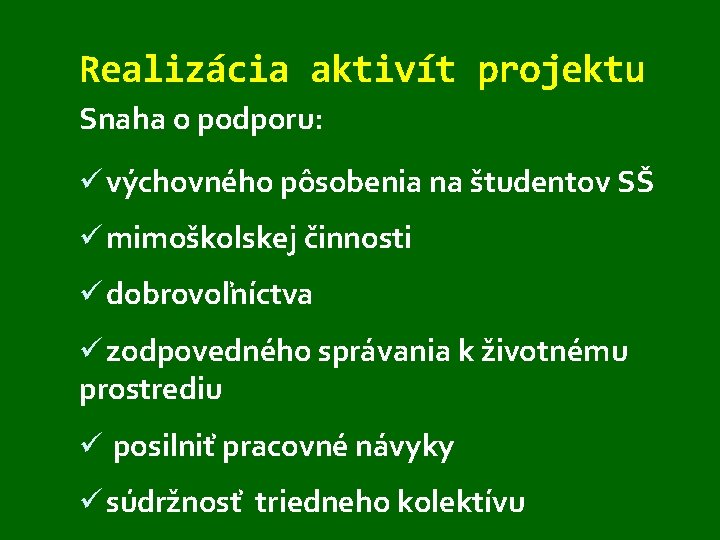 Realizácia aktivít projektu

Snaha o podporu:

✓ výchovného pôsobenia na študentov SŠ

✓ mimoškolskej činnosti

✓ dobrovoľníctva

✓ zodpovedného správania k životnému prostrediu

✓ posilniť pracovné návyky

✓ súdržnosť triedneho kolektívu